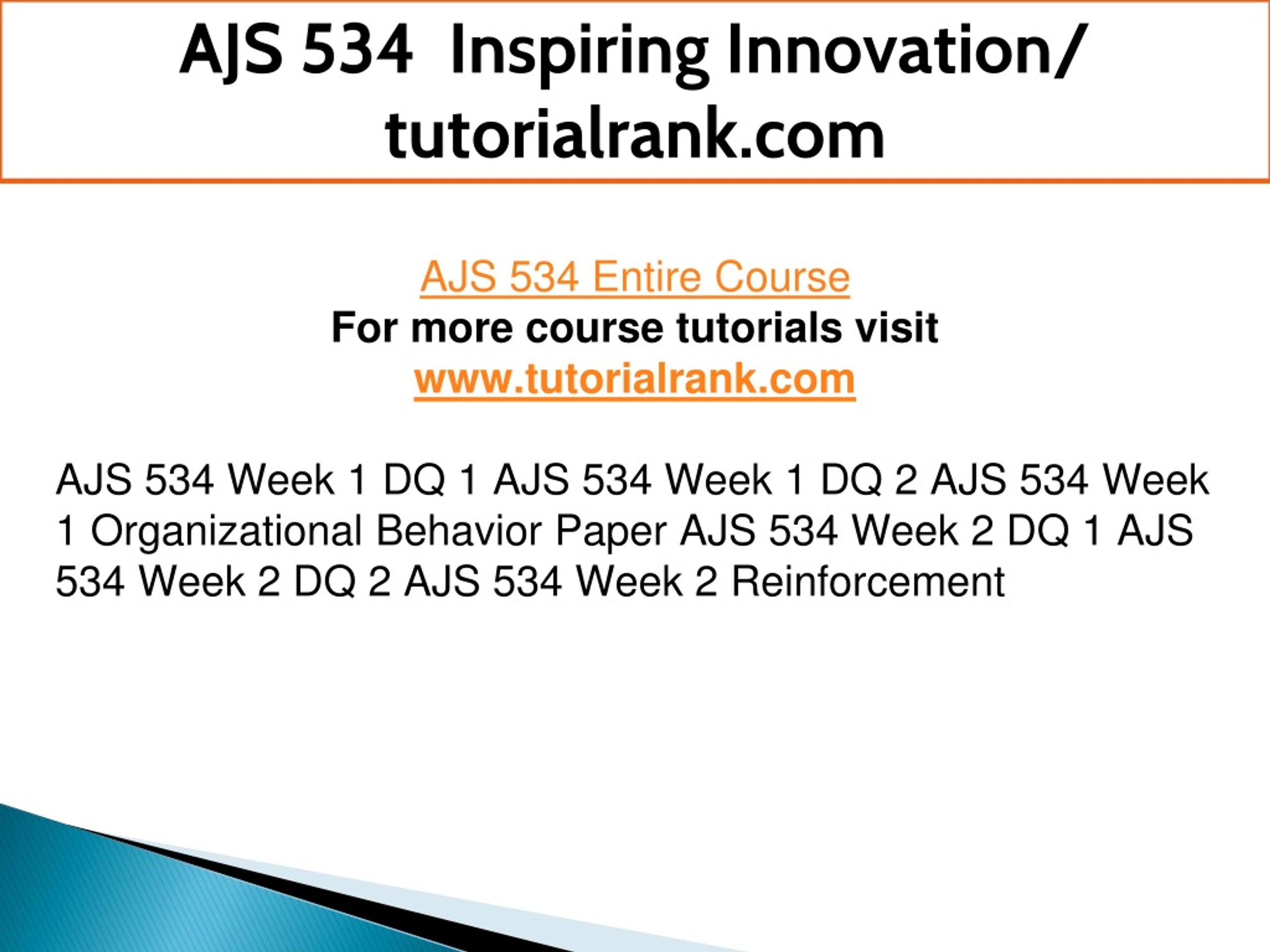 AJS 534 Inspiring Innovation/ tutorialrank.com

AJS 534 Entire Course
For more course tutorials visit
www.tutorialrank.com

AJS 534 Week 1 DQ 1 AJS 534 Week 1 DQ 2 AJS 534 Week 1 Organizational Behavior Paper AJS 534 Week 2 DQ 1 AJS 534 Week 2 DQ 2 AJS 534 Week 2 Reinforcement